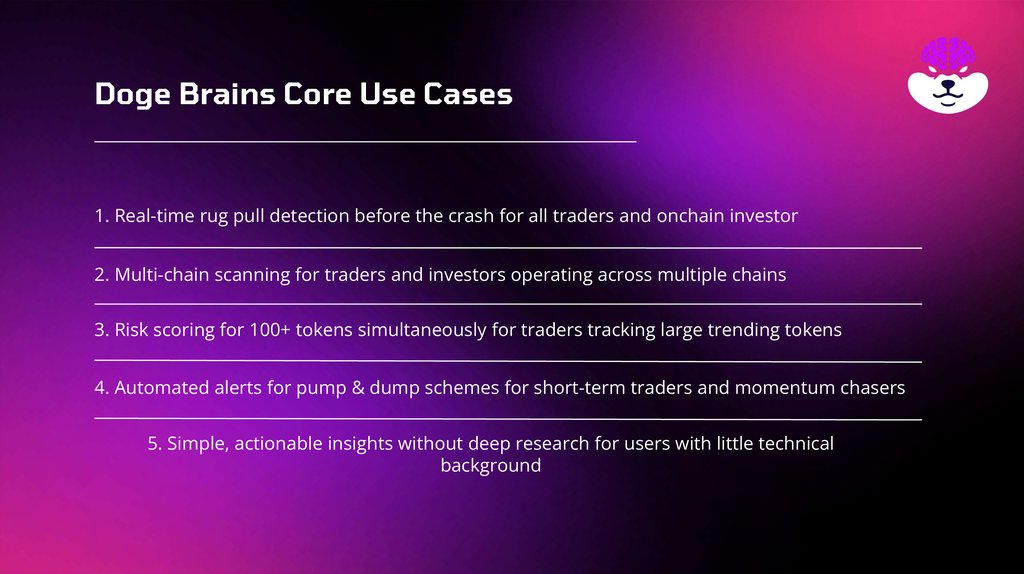 Doge Brains Core Use Cases

1. Real-time rug pull detection before the crash for all traders and onchain investor

2. Multi-chain scanning for traders and investors operating across multiple chains

3. Risk scoring for 100+ tokens simultaneously for traders tracking large trending tokens

4. Automated alerts for pump & dump schemes for short-term traders and momentum chasers

5. Simple, actionable insights without deep research for users with little technical background